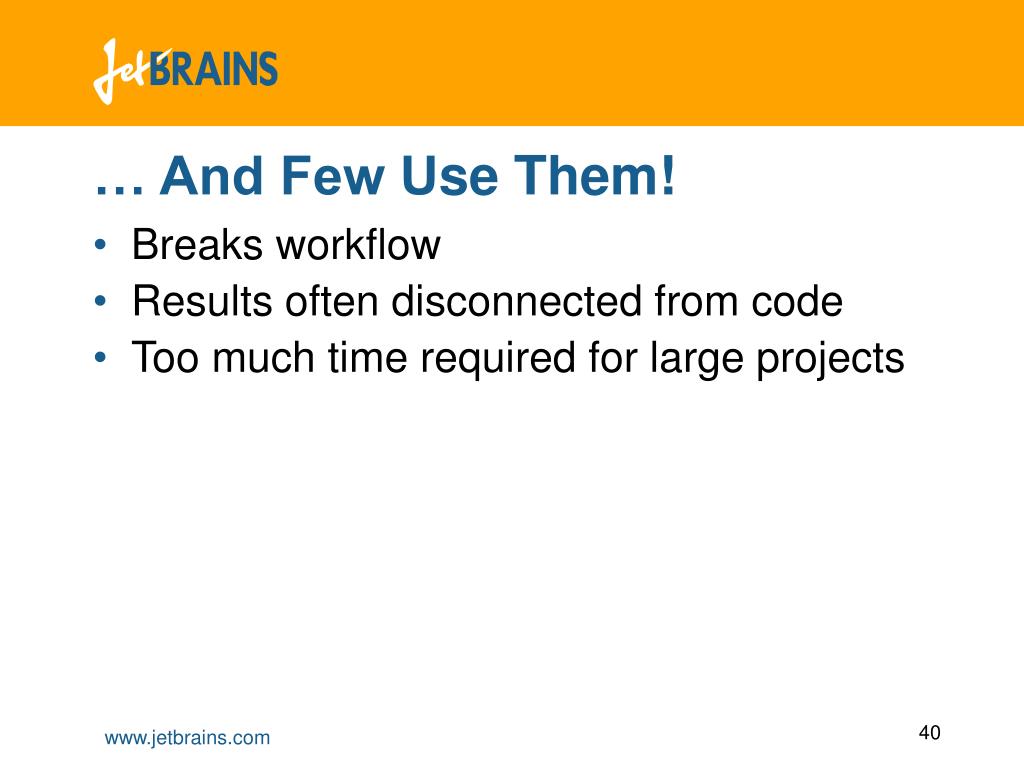 JetBRAINS

… And Few Use Them!

• Breaks workflow
• Results often disconnected from code
• Too much time required for large projects

www.jetbrains.com

40